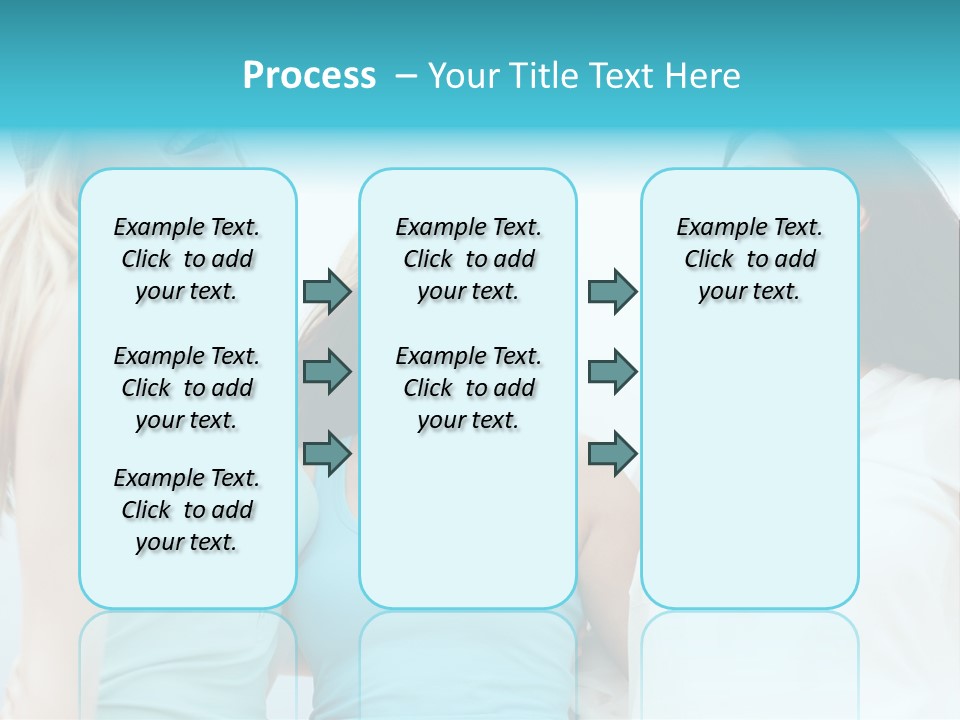 Process – Your Title Text Here

Example Text. Click to add your text.

Example Text. Click to add your text.

Example Text. Click to add your text.

Example Text. Click to add your text.

Example Text. Click to add your text.

Example Text. Click to add your text.